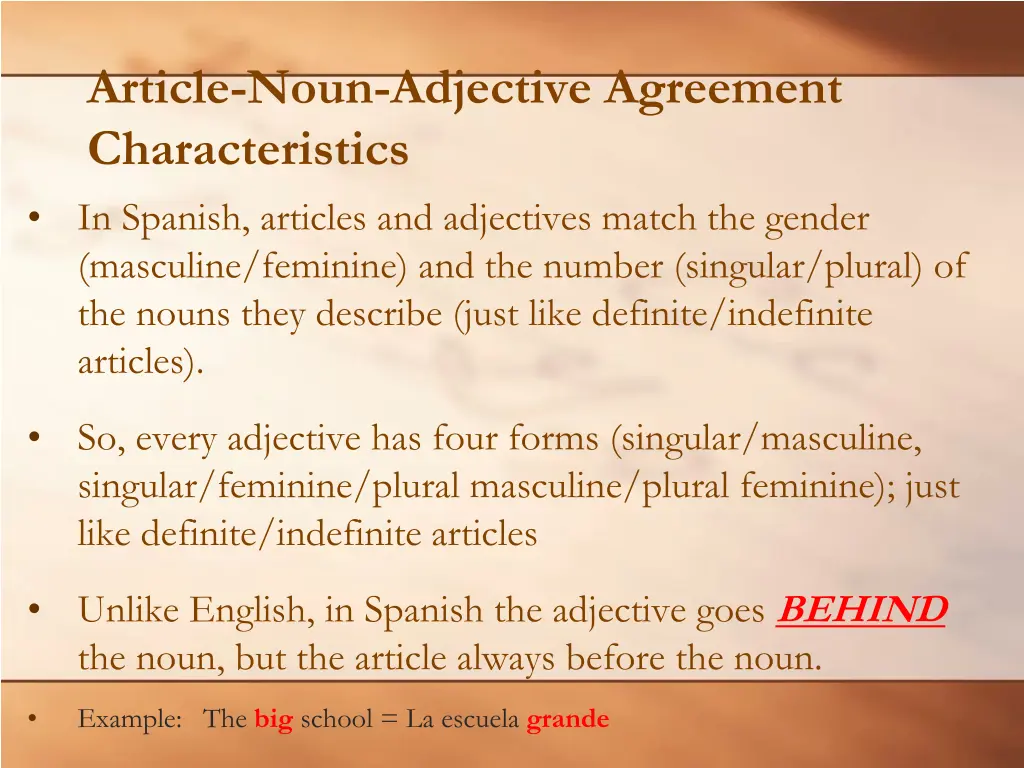 Article-Noun-Adjective Agreement Characteristics

• In Spanish, articles and adjectives match the gender (masculine/feminine) and the number (singular/plural) of the nouns they describe (just like definite/indefinite articles).

• So, every adjective has four forms (singular/masculine, singular/feminine/plural masculine/plural feminine); just like definite/indefinite articles

• Unlike English, in Spanish the adjective goes BEHIND the noun, but the article always before the noun.

• Example: The big school = La escuela grande